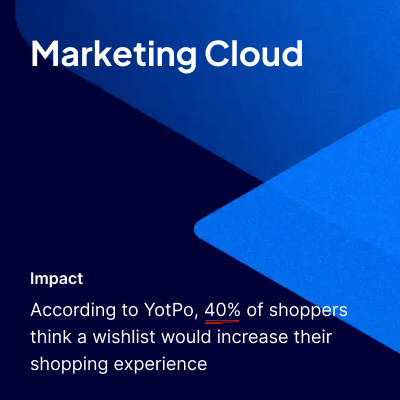 Marketing Cloud

Impact

According to YotPo, 40% of shoppers think a wishlist would increase their shopping experience